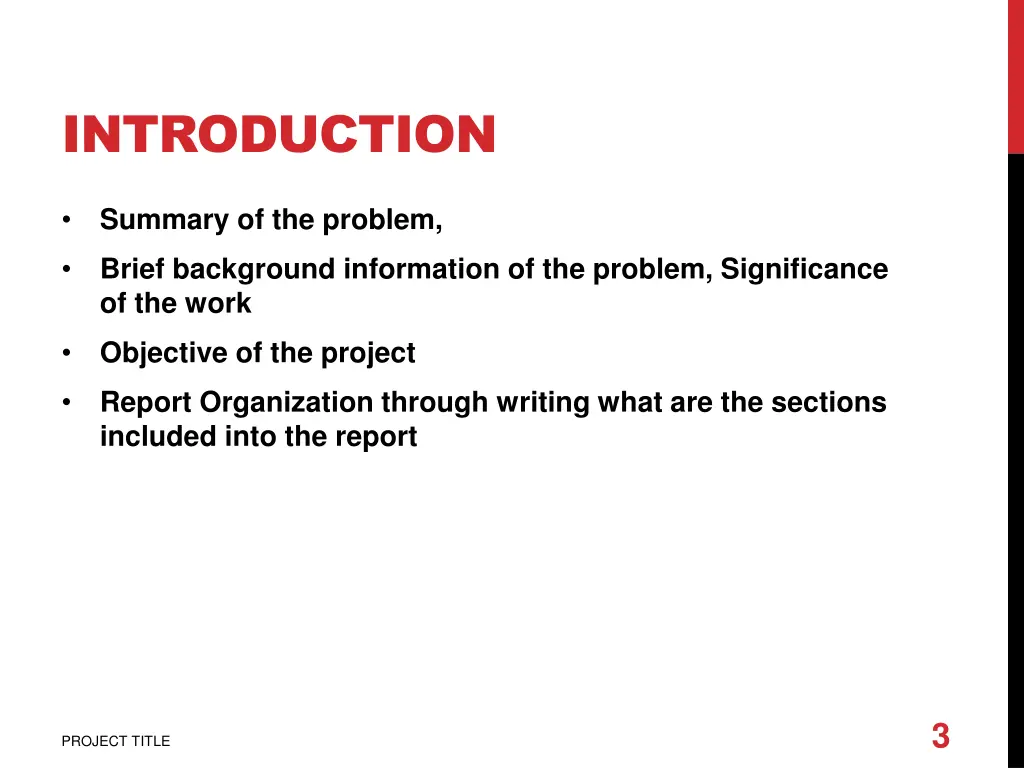 INTRODUCTION

• Summary of the problem,
• Brief background information of the problem, Significance of the work
• Objective of the project
• Report Organization through writing what are the sections included into the report

PROJECT TITLE

3